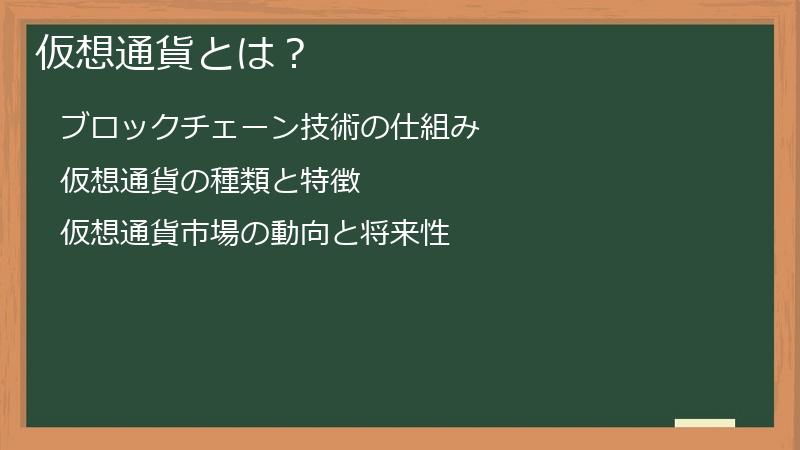 仮想通貨とは？

ブロックチェーン技術の仕組み

仮想通貨の種類と特徴

仮想通貨市場の動向と将来性